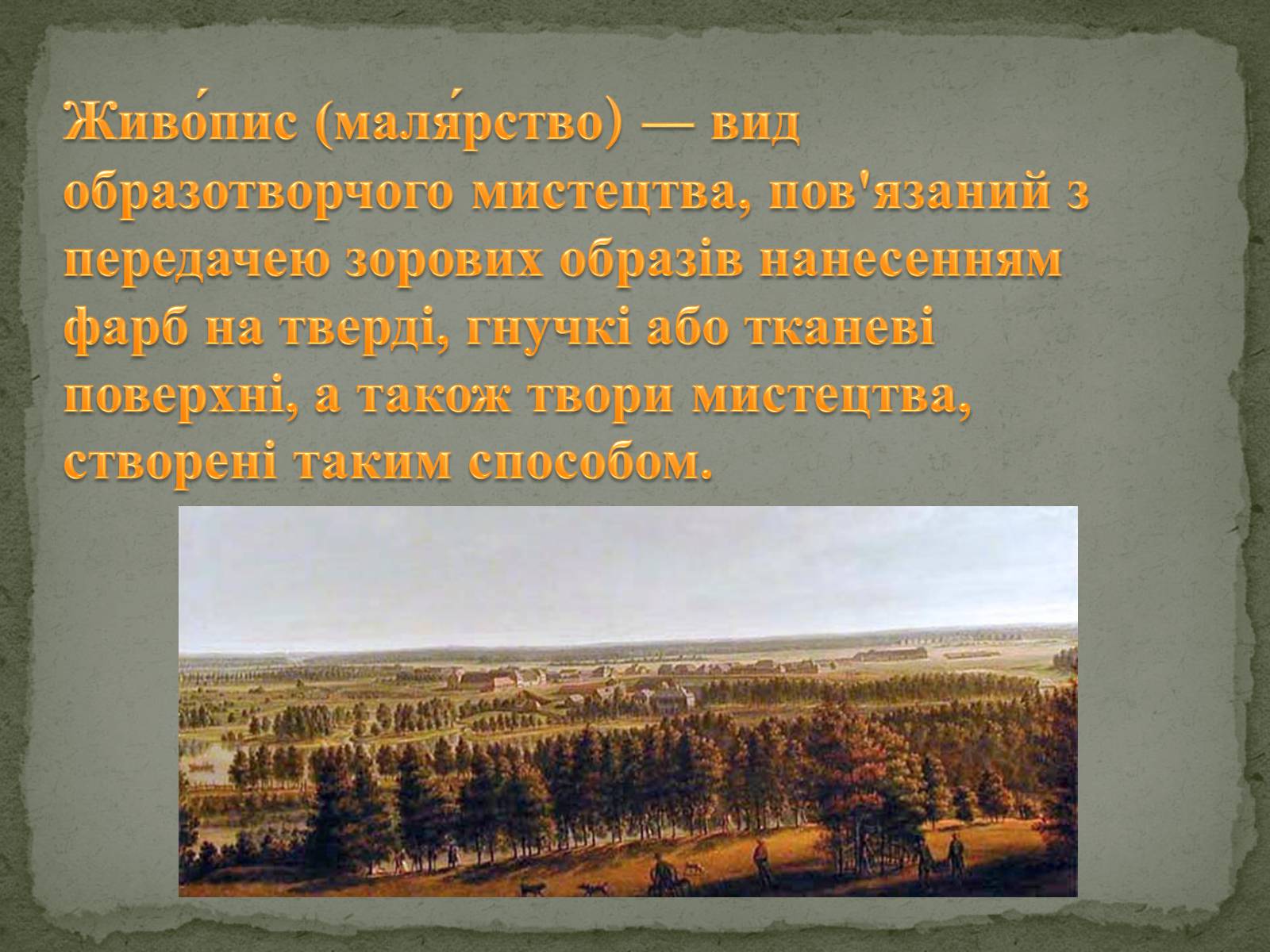 Живо́пис (маля́рство) — вид образотворчого мистецтва, пов'язаний з передачею зорових образів нанесенням фарб на тверді, гнучкі або тканеві поверхні, а також твори мистецтва, створені таким способом.